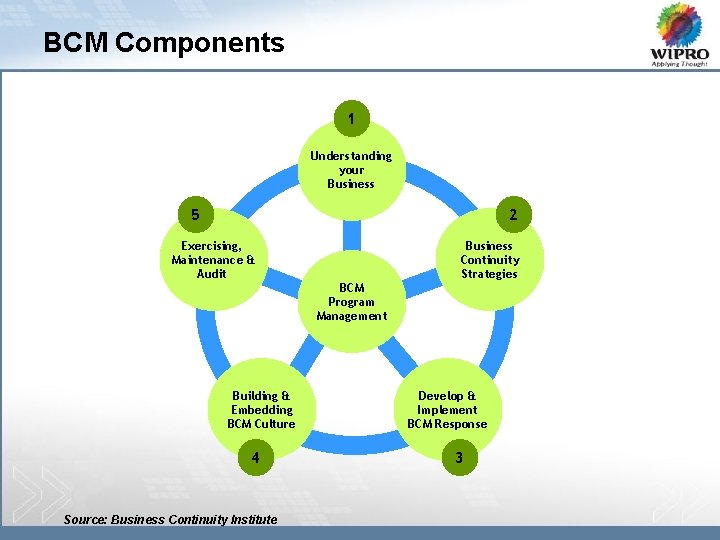 BCM Components

WIPRO
Applying Thought

1
Understanding your Business

2
Business Continuity Strategies

3
Develop & Implement BCM Response

4
Building & Embedding BCM Culture

5
Exercising, Maintenance & Audit

BCM Program Management

Source: Business Continuity Institute